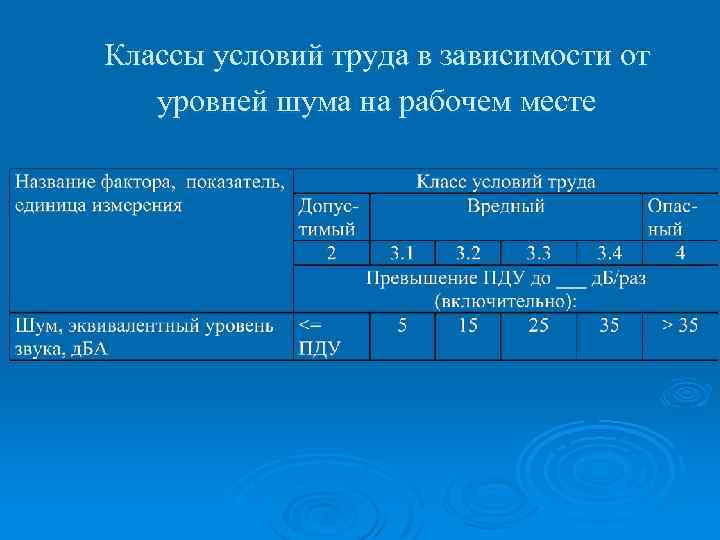 Классы условий труда в зависимости от уровней шума на рабочем месте

| Название фактора, показатель, единица измерения | Класс условий труда | | | | | |
|---|---|---|---|---|---|---|
| | Допустимый | Вредный | | | | Опасный |
| | 2 | 3.1 | 3.2 | 3.3 | 3.4 | 4 |
| | Превышение ПДУ до ___ дБ/раз (включительно): | | | | | |
| Шум, эквивалентный уровень звука, дБА | <= ПДУ | 5 | 15 | 25 | 35 | > 35 |